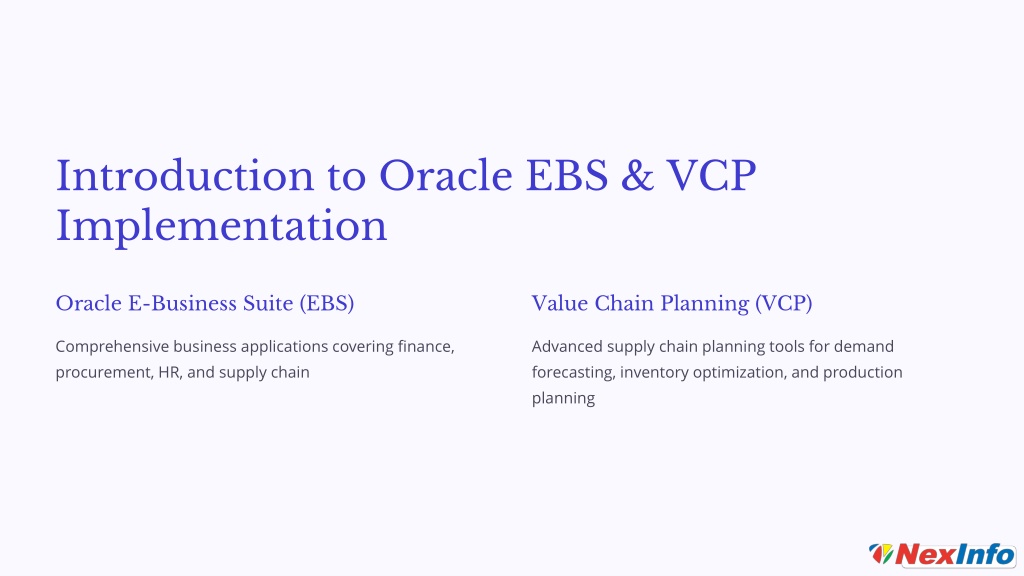 Introduction to Oracle EBS & VCP Implementation

Oracle E-Business Suite (EBS)

Comprehensive business applications covering finance, procurement, HR, and supply chain

Value Chain Planning (VCP)

Advanced supply chain planning tools for demand forecasting, inventory optimization, and production planning

NexInfo